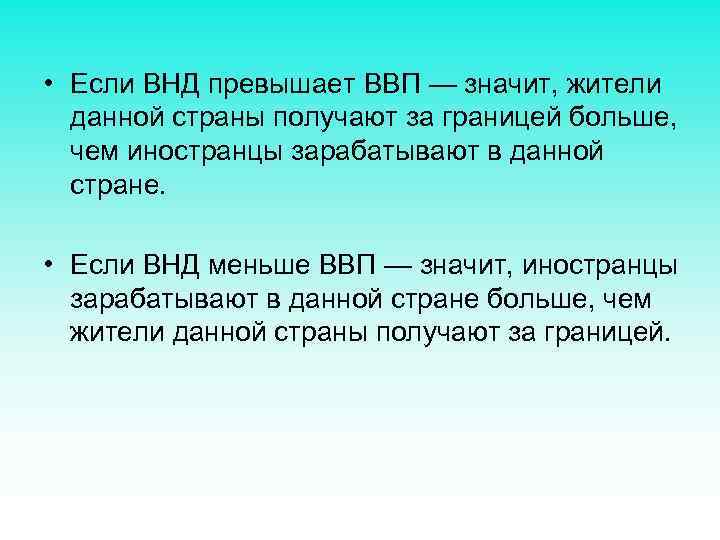 • Если ВНД превышает ВВП — значит, жители данной страны получают за границей больше, чем иностранцы зарабатывают в данной стране.

• Если ВНД меньше ВВП — значит, иностранцы зарабатывают в данной стране больше, чем жители данной страны получают за границей.